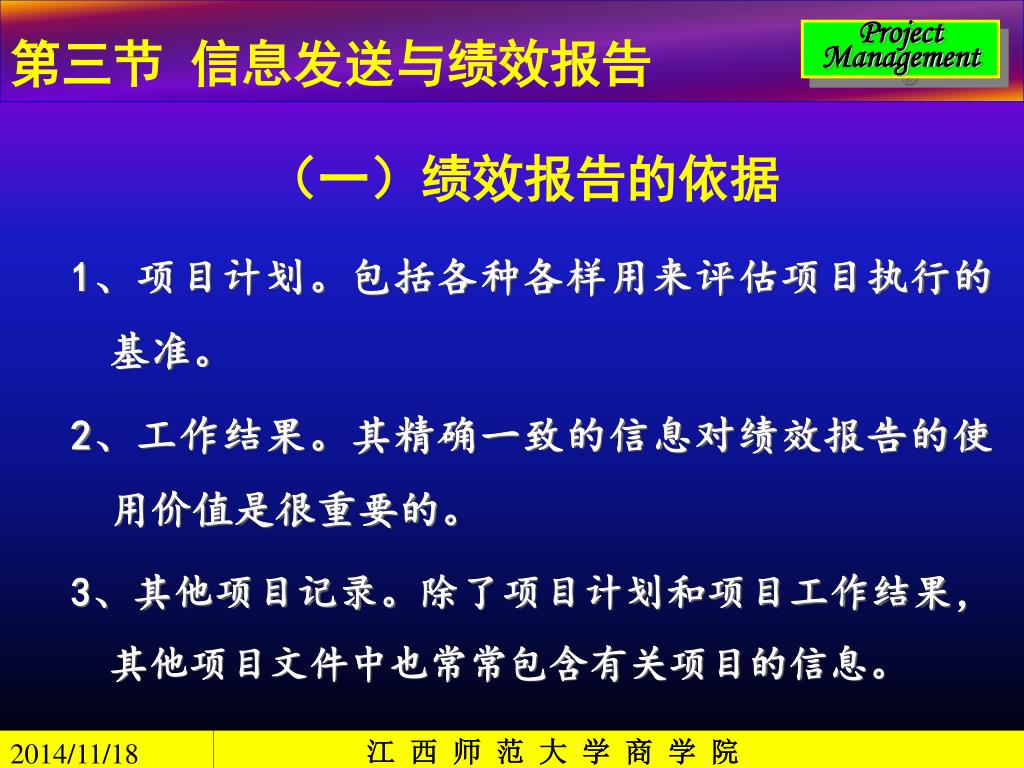 第三节 信息发送与绩效报告

Project Management

（一）绩效报告的依据

1、项目计划。包括各种各样用来评估项目执行的基准。

2、工作结果。其精确一致的信息对绩效报告的使用价值是很重要的。

3、其他项目记录。除了项目计划和项目工作结果，其他项目文件中也常常包含有关项目的信息。

2014/11/18

江 西 师 范 大 学 商 学 院